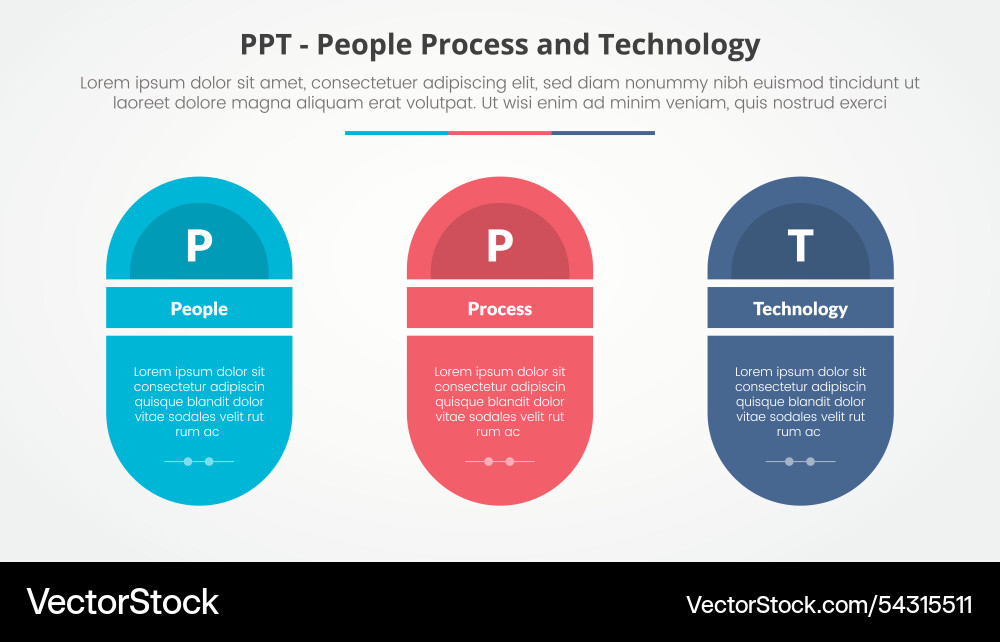 PPT - People Process and Technology

Lorem ipsum dolor sit amet, consectetuer adipiscing elit, sed diam nonummy nibh euismod tincidunt ut laoreet dolore magna aliquam erat volutpat. Ut wisi enim ad minim veniam, quis nostrud exerci

P

People

Lorem ipsum dolor sit consectetur adipiscin quisque blandit dolor vitae sodales velit rut rum ac

P

Process

Lorem ipsum dolor sit consectetur adipiscin quisque blandit dolor vitae sodales velit rut rum ac

T

Technology

Lorem ipsum dolor sit consectetur adipiscin quisque blandit dolor vitae sodales velit rut rum ac

VectorStock

VectorStock.com/54315511